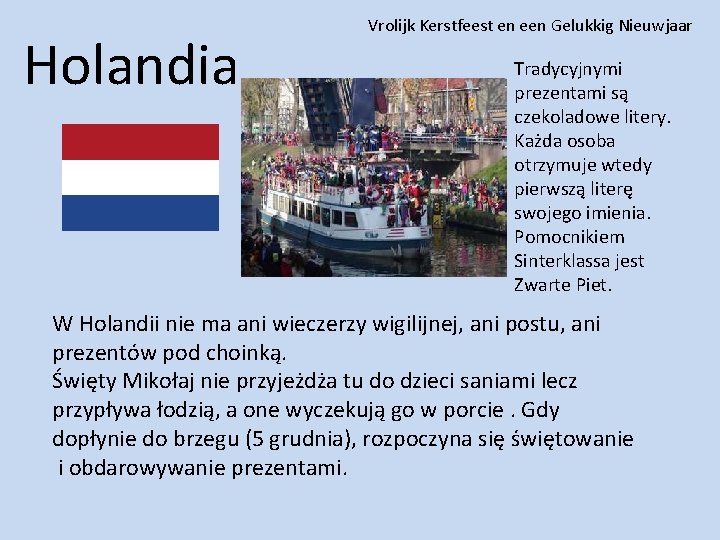 Vrolijk Kerstfeest en een Gelukkig Nieuwjaar

Holandia

Tradycyjnymi prezentami są czekoladowe litery. Każda osoba otrzymuje wtedy pierwszą literę swojego imienia. Pomocnikiem Sinterklassa jest Zwarte Piet.

W Holandii nie ma ani wieczerzy wigilijnej, ani postu, ani prezentów pod choinką.
Święty Mikołaj nie przyjeżdża tu do dzieci saniami lecz przypływa łodzią, a one wyczekują go w porcie . Gdy dopłynie do brzegu (5 grudnia), rozpoczyna się świętowanie i obdarowywanie prezentami.